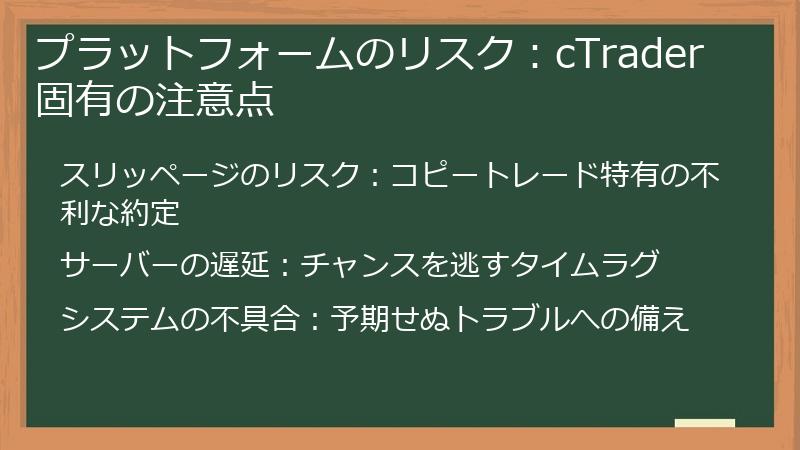 プラットフォームのリスク：cTrader固有の注意点

スリッページのリスク：コピートレード特有の不利な約定

サーバーの遅延：チャンスを逃すタイムラグ

システムの不具合：予期せぬトラブルへの備え